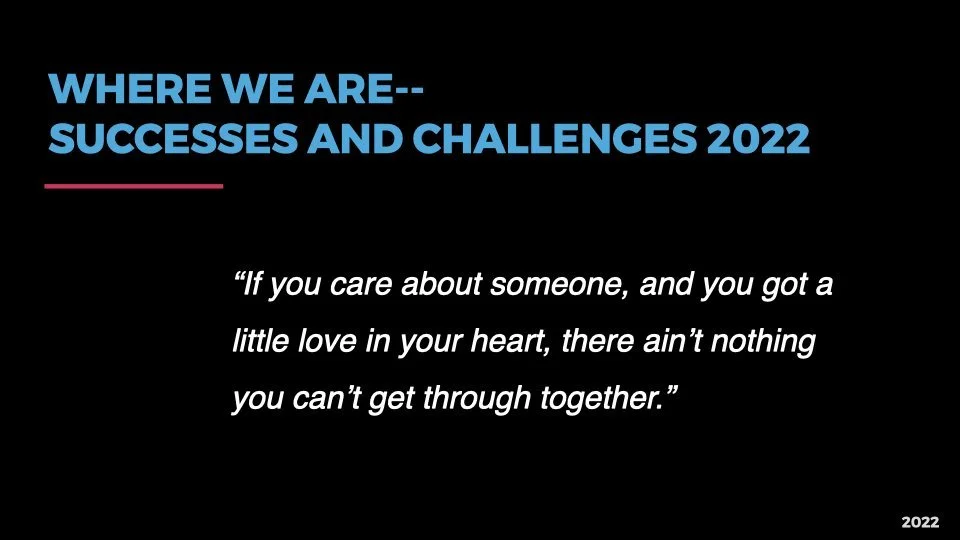 WHERE WE ARE--
SUCCESSES AND CHALLENGES 2022

“If you care about someone, and you got a little love in your heart, there ain’t nothing you can’t get through together.”

2022